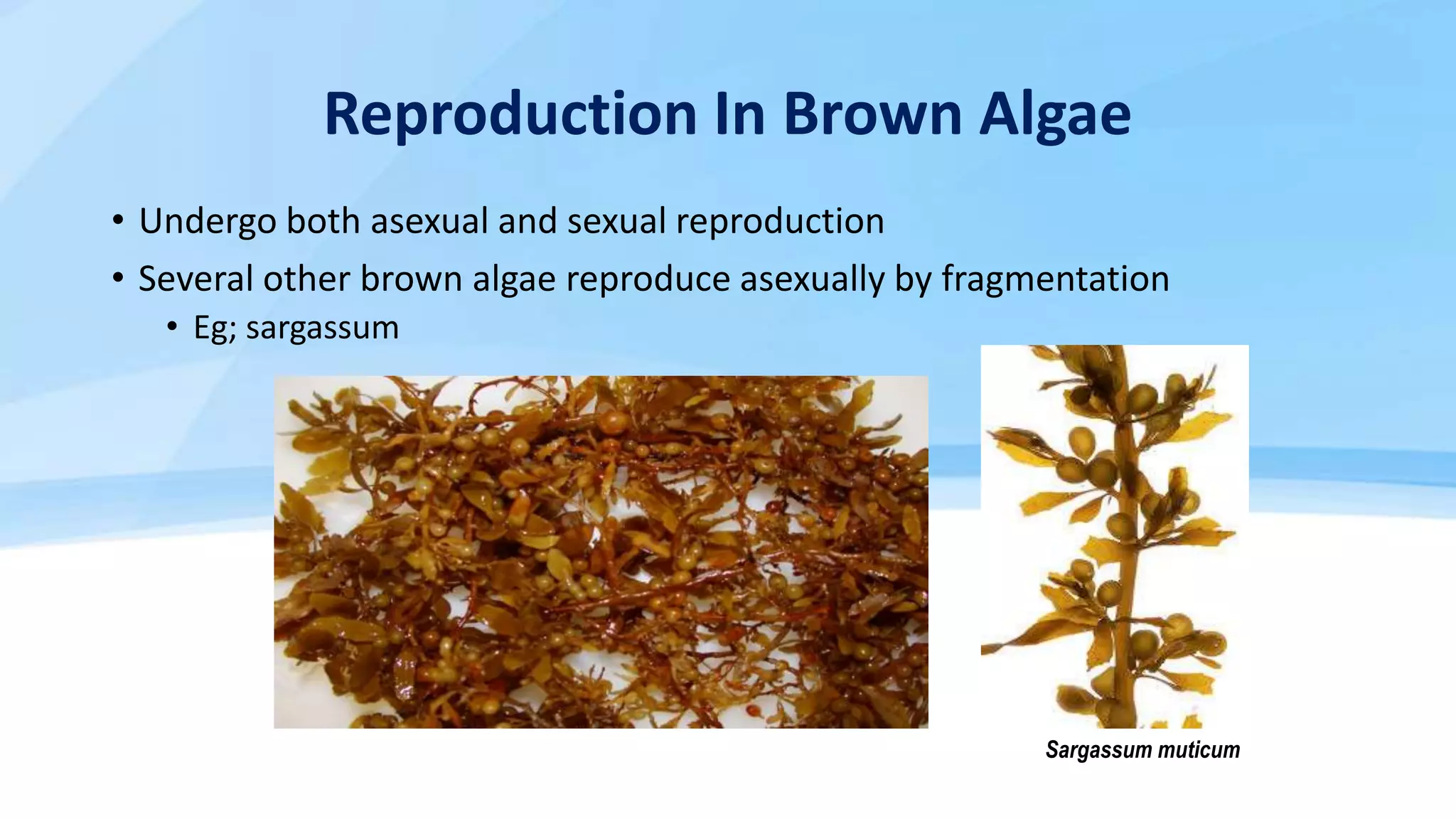 Reproduction In Brown Algae

• Undergo both asexual and sexual reproduction
• Several other brown algae reproduce asexually by fragmentation
• Eg; sargassum

Sargassum muticum